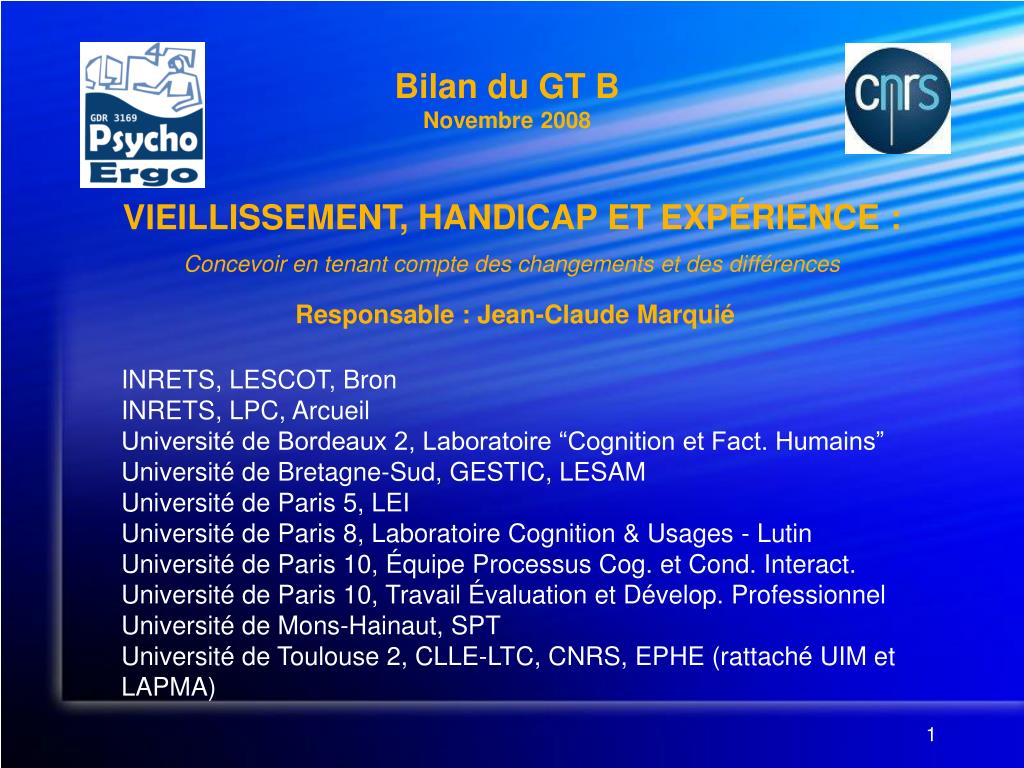 GDR 3169
Psycho
Ergo

Bilan du GT B
Novembre 2008

cnrs

VIEILLISSEMENT, HANDICAP ET EXPÉRIENCE :
Concevoir en tenant compte des changements et des différences

Responsable : Jean-Claude Marquié

INRETS, LESCOT, Bron
INRETS, LPC, Arcueil
Université de Bordeaux 2, Laboratoire “Cognition et Fact. Humains”
Université de Bretagne-Sud, GESTIC, LESAM
Université de Paris 5, LEI
Université de Paris 8, Laboratoire Cognition & Usages - Lutin
Université de Paris 10, Équipe Processus Cog. et Cond. Interact.
Université de Paris 10, Travail Évaluation et Dévelop. Professionnel
Université de Mons-Hainaut, SPT
Université de Toulouse 2, CLLE-LTC, CNRS, EPHE (rattaché UIM et LAPMA)

1